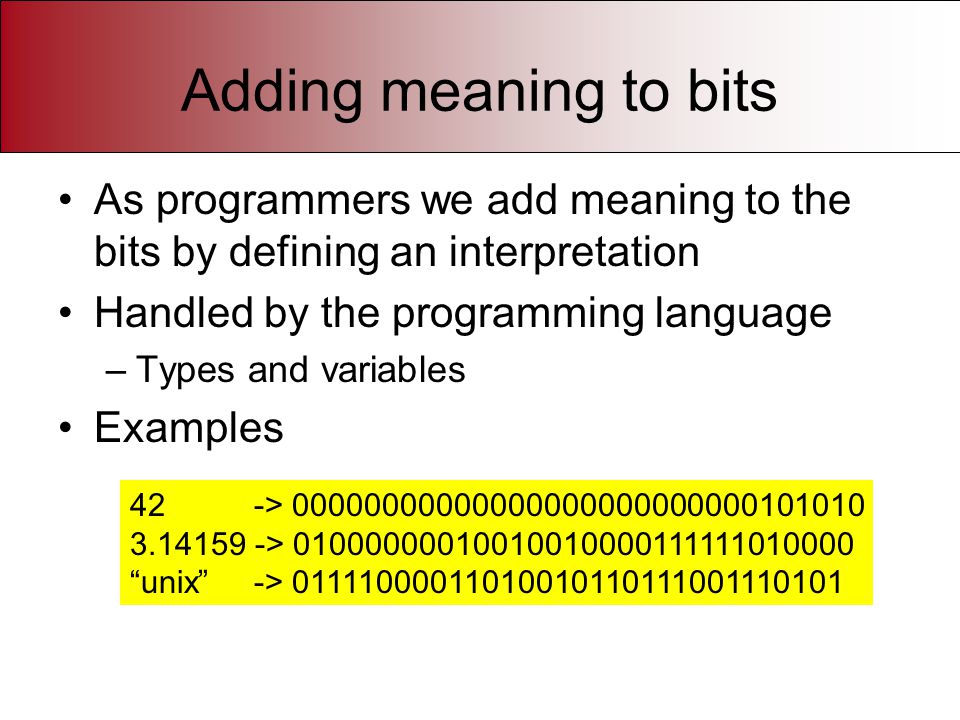 Adding meaning to bits

• As programmers we add meaning to the bits by defining an interpretation
• Handled by the programming language
– Types and variables
• Examples

42 -> 00000000000000000000000000101010
3.14159 -> 01000000010010010000111111010000
“unix” -> 01111000011010010110111001110101